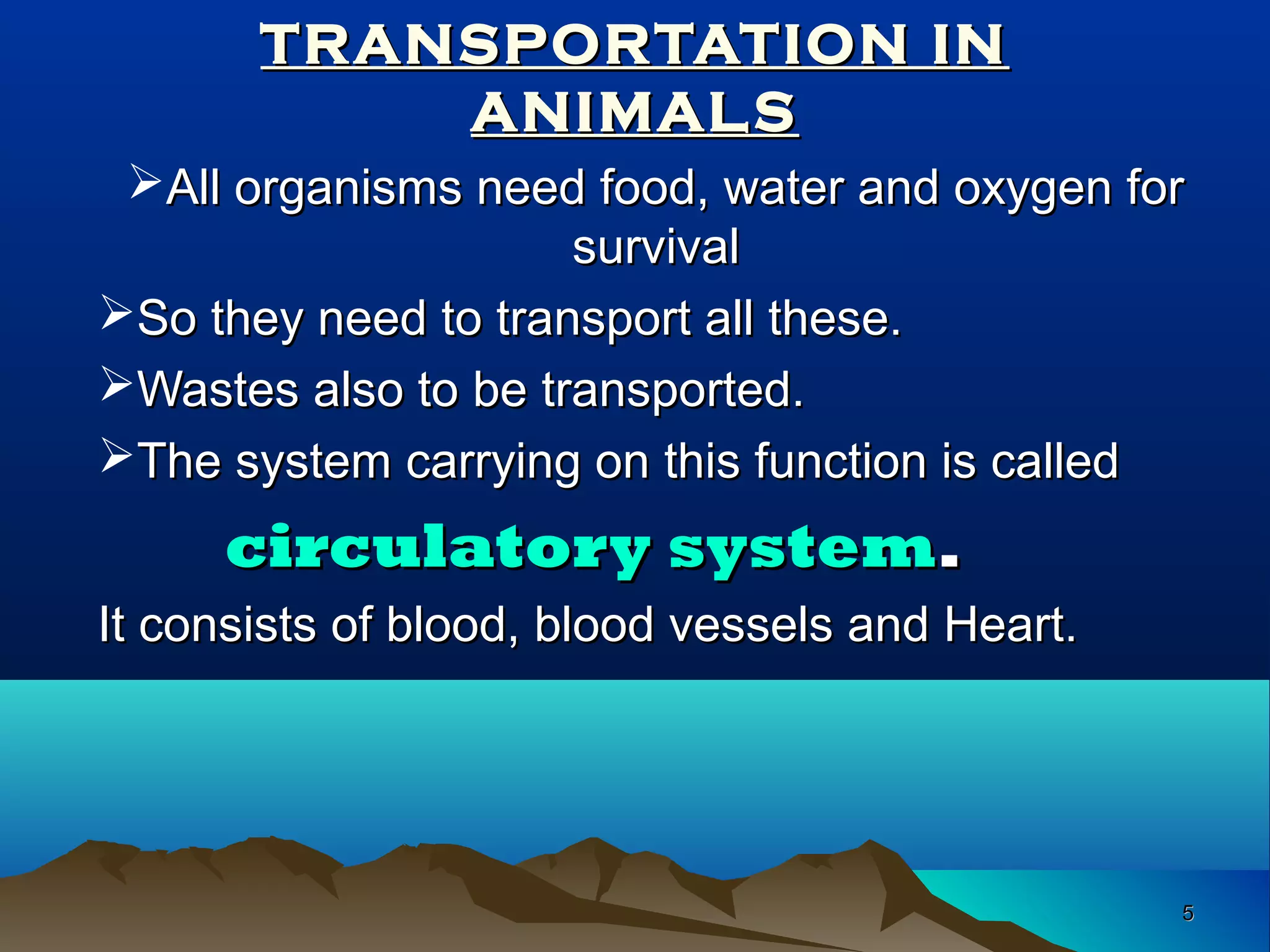 TRANSPORTATION IN ANIMALS

➢All organisms need food, water and oxygen for survival

➢So they need to transport all these.

➢Wastes also to be transported.

➢The system carrying on this function is called

circulatory system.

It consists of blood, blood vessels and Heart.

5